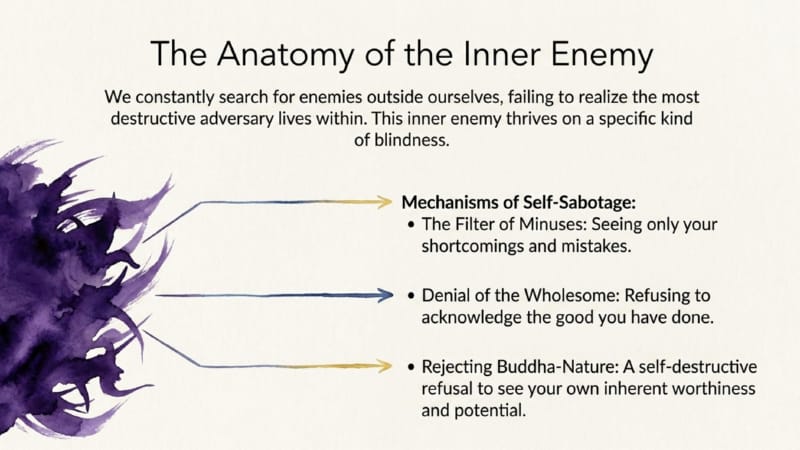 The Anatomy of the Inner Enemy

We constantly search for enemies outside ourselves, failing to realize the most destructive adversary lives within. This inner enemy thrives on a specific kind of blindness.

Mechanisms of Self-Sabotage:
• The Filter of Minuses: Seeing only your shortcomings and mistakes.
• Denial of the Wholesome: Refusing to acknowledge the good you have done.
• Rejecting Buddha-Nature: A self-destructive refusal to see your own inherent worthiness and potential.